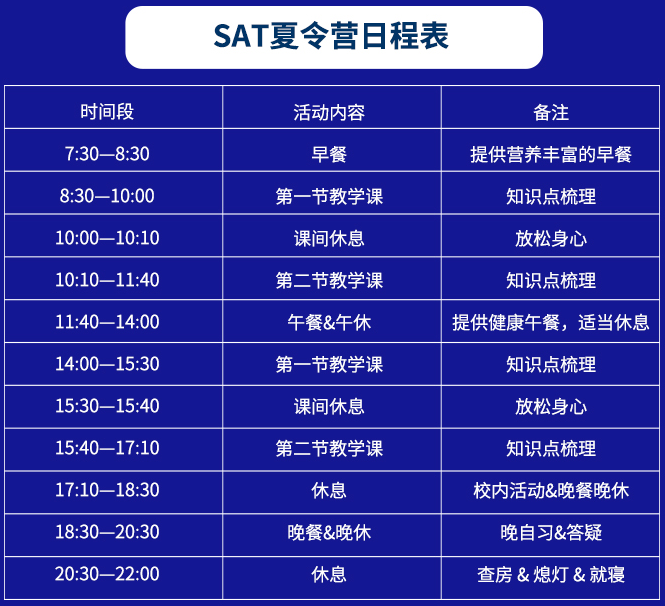 SAT夏令营日程表

| 时间段 | 活动内容 | 备注 |
|---|---|---|
| 7:30—8:30 | 早餐 | 提供营养丰富的早餐 |
| 8:30—10:00 | 第一节教学课 | 知识点梳理 |
| 10:00—10:10 | 课间休息 | 放松身心 |
| 10:10—11:40 | 第二节教学课 | 知识点梳理 |
| 11:40—14:00 | 午餐&午休 | 提供健康午餐，适当休息 |
| 14:00—15:30 | 第一节教学课 | 知识点梳理 |
| 15:30—15:40 | 课间休息 | 放松身心 |
| 15:40—17:10 | 第二节教学课 | 知识点梳理 |
| 17:10—18:30 | 休息 | 校内活动&晚餐晚休 |
| 18:30—20:30 | 晚餐&晚休 | 晚自习&答疑 |
| 20:30—22:00 | 休息 | 查房 & 熄灯 & 就寝 |